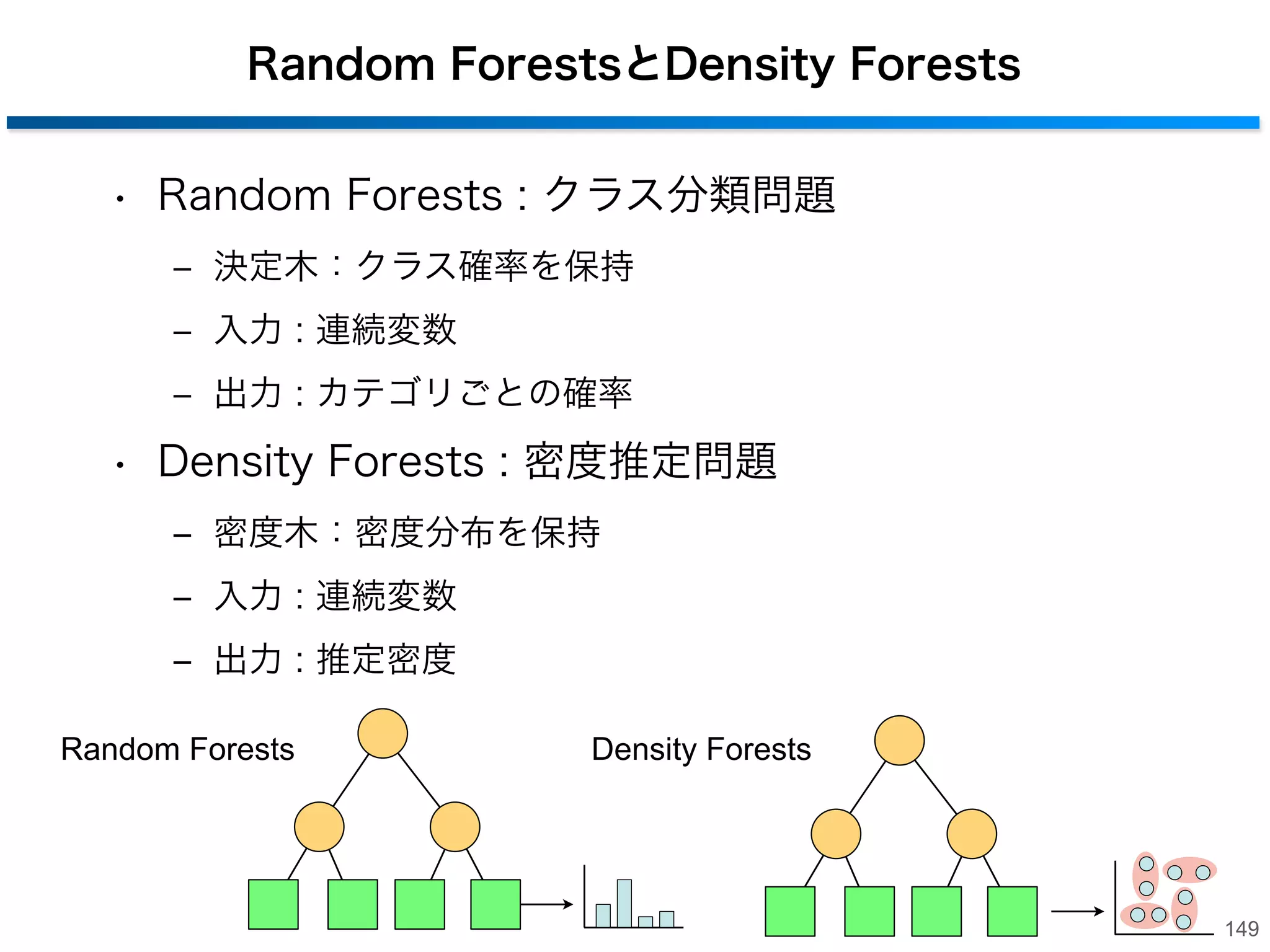 Random ForestsとDensity Forests

• Random Forests : クラス分類問題
  – 決定木：クラス確率を保持
  – 入力 : 連続変数
  – 出力 : カテゴリごとの確率
• Density Forests : 密度推定問題
  – 密度木：密度分布を保持
  – 入力 : 連続変数
  – 出力 : 推定密度

Random Forests

Density Forests

149